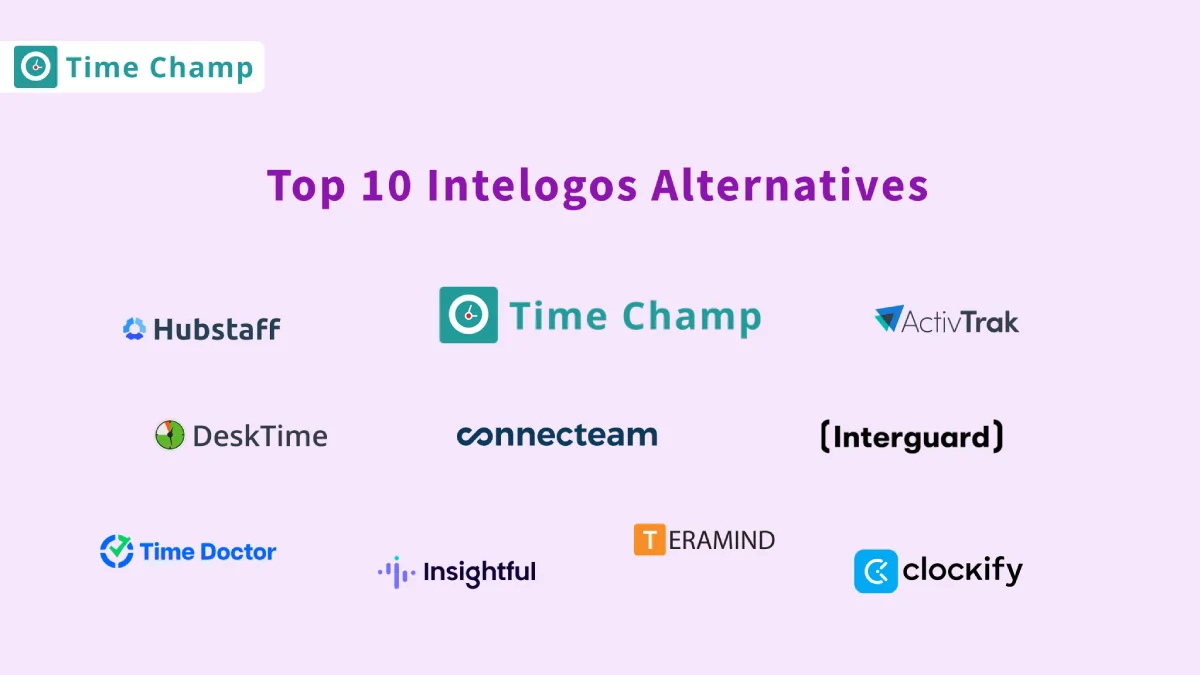 Time Champ

Top 10 Intelogos Alternatives

Hubstaff

Time Champ

ActivTrak

DeskTime

connecteam

(Interguard)

Time Doctor

Insightful

TERAMIND

clockify